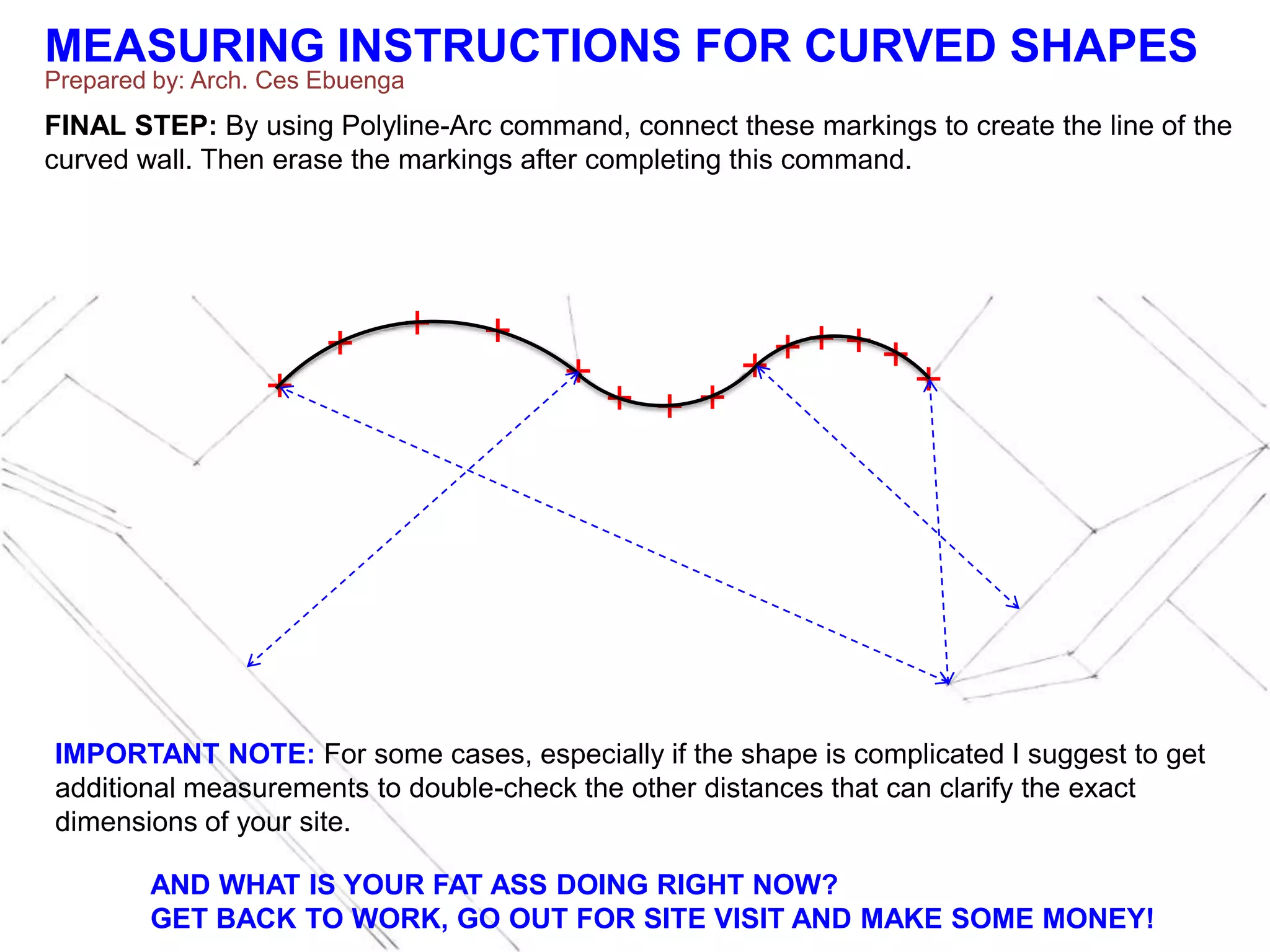 MEASURING INSTRUCTIONS FOR CURVED SHAPES
Prepared by: Arch. Ces Ebuenga

FINAL STEP: By using Polyline-Arc command, connect these markings to create the line of the curved wall. Then erase the markings after completing this command.

IMPORTANT NOTE: For some cases, especially if the shape is complicated I suggest to get additional measurements to double-check the other distances that can clarify the exact dimensions of your site.

AND WHAT IS YOUR FAT ASS DOING RIGHT NOW?
GET BACK TO WORK, GO OUT FOR SITE VISIT AND MAKE SOME MONEY!